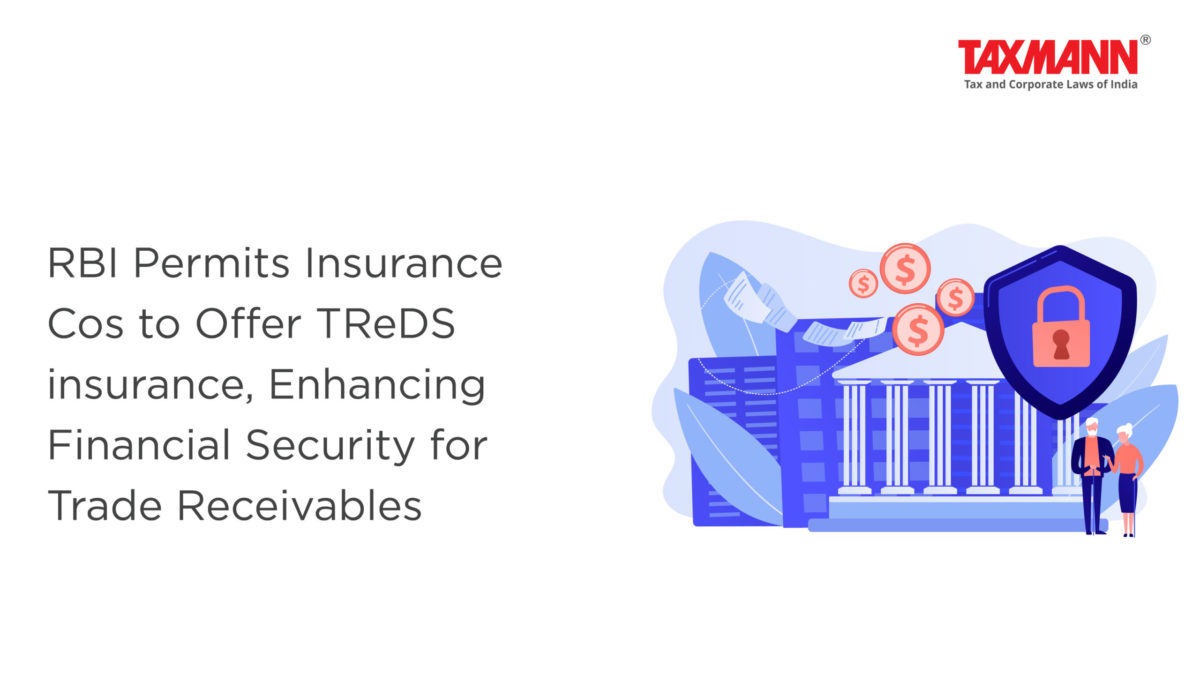 TAXMANN®
Tax and Corporate Laws of India

RBI Permits Insurance Cos to Offer TReDS insurance, Enhancing Financial Security for Trade Receivables

$

$

$

$